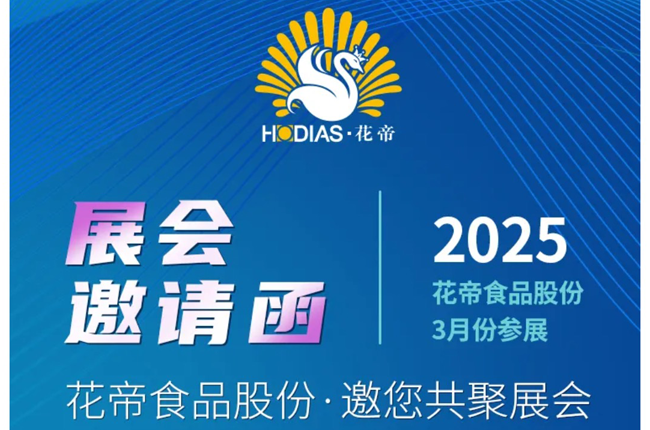 HODIAS·花帝

展会
邀请函

2025
花帝食品股份
3月份参展

花帝食品股份·邀您共聚展会